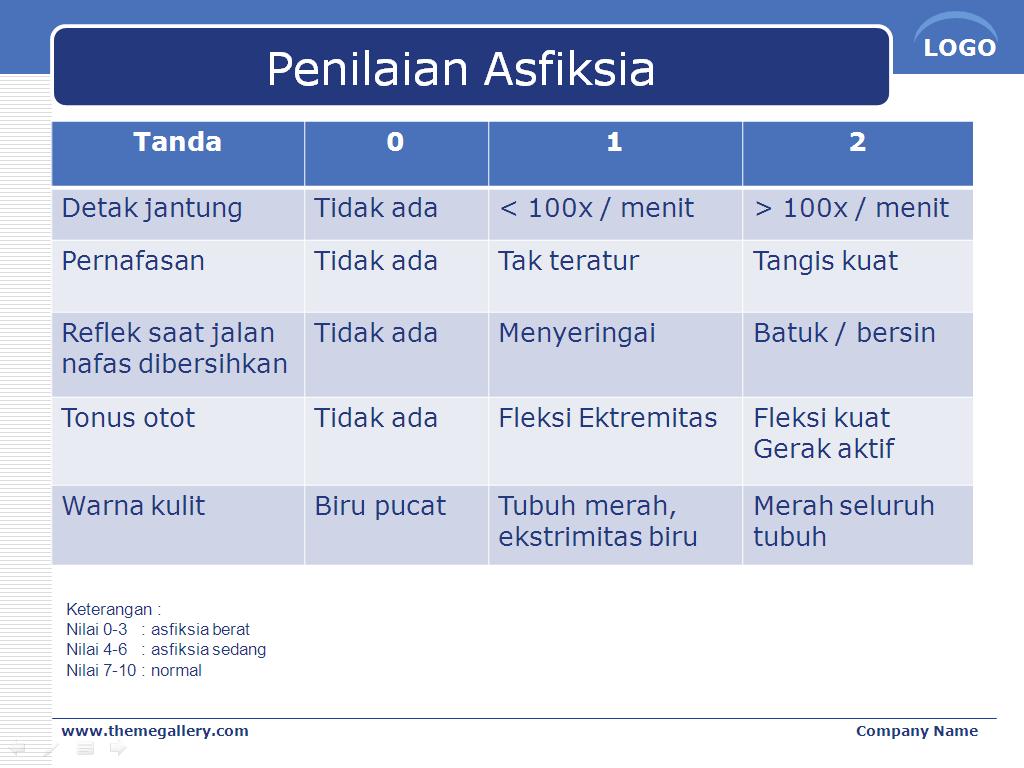 LOGO

Penilaian Asfiksia

| Tanda | 0 | 1 | 2 |
|---|---|---|---|
| Detak jantung | Tidak ada | < 100x / menit | > 100x / menit |
| Pernafasan | Tidak ada | Tak teratur | Tangis kuat |
| Reflek saat jalan nafas dibersihkan | Tidak ada | Menyeringai | Batuk / bersin |
| Tonus otot | Tidak ada | Fleksi Ektremitas | Fleksi kuat Gerak aktif |
| Warna kulit | Biru pucat | Tubuh merah, ekstrimitas biru | Merah seluruh tubuh |

Keterangan :
Nilai 0-3 : asfiksia berat
Nilai 4-6 : asfiksia sedang
Nilai 7-10 : normal

www.themegallery.com
Company Name